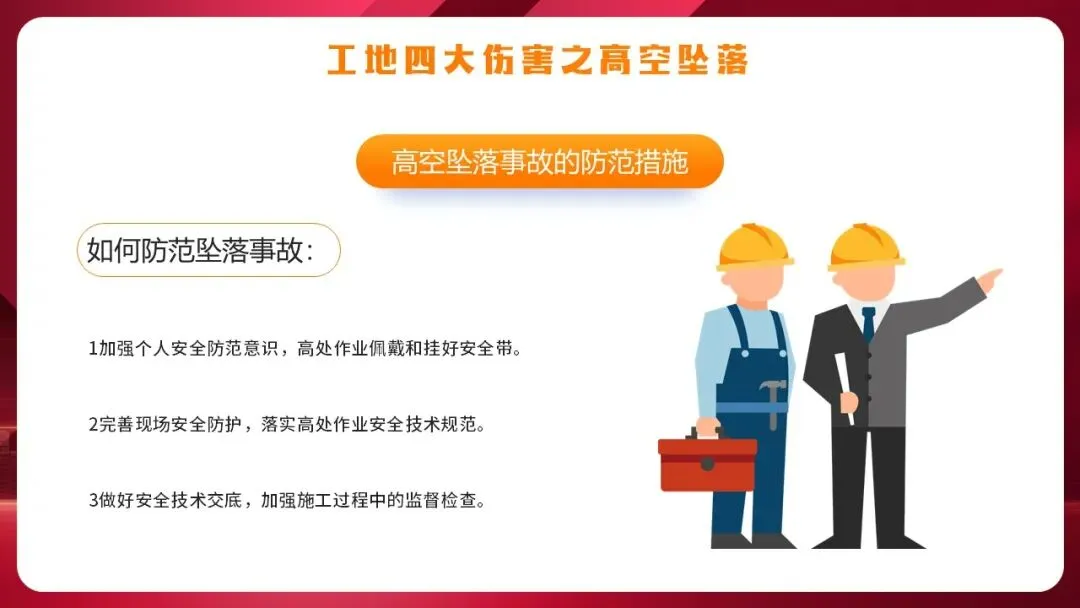 工地四大伤害之高空坠落

高空坠落事故的防范措施

如何防范坠落事故：

1加强个人安全防范意识，高处作业佩戴和挂好安全带。

2完善现场安全防护，落实高处作业安全技术规范。

3做好安全技术交底，加强施工过程中的监督检查。